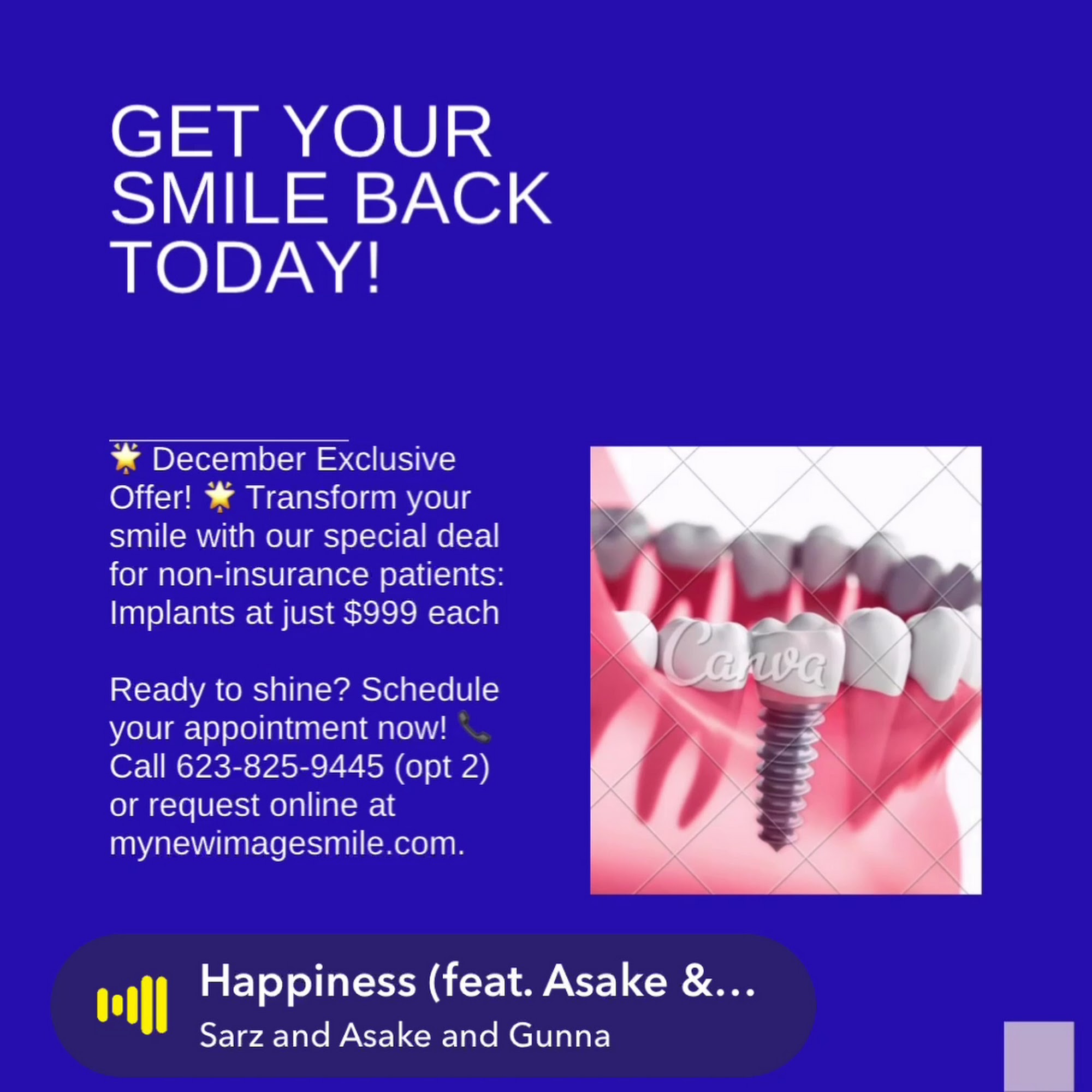 GET YOUR SMILE BACK TODAY!

🌟 December Exclusive Offer! 🌟 Transform your smile with our special deal for non-insurance patients: Implants at just $999 each

Ready to shine? Schedule your appointment now! 📞 Call 623-825-9445 (opt 2) or request online at mynewimagesmile.com.

Canva

Happiness (feat. Asake &...
Sarz and Asake and Gunna